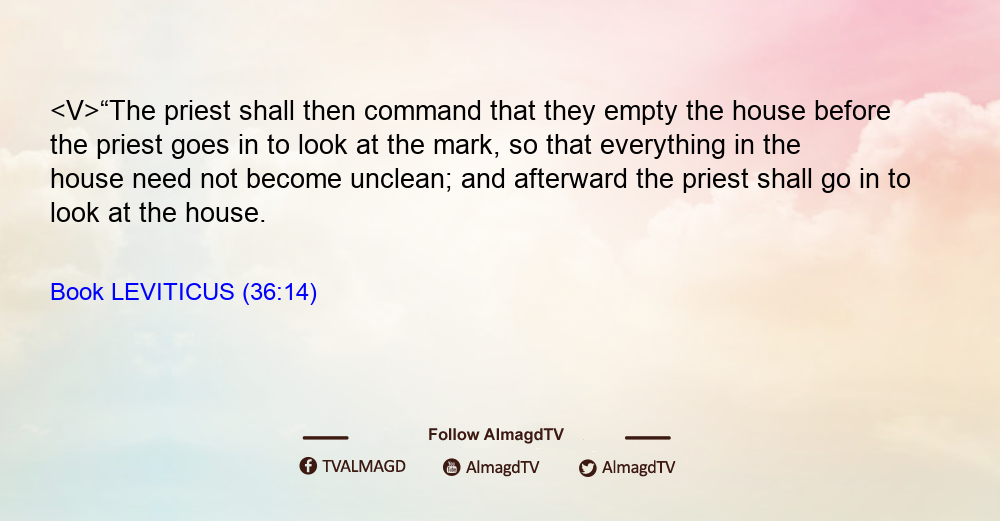 <V>“The priest shall then command that they empty the house before the priest goes in to look at the mark, so that everything in the house need not become unclean; and afterward the priest shall go in to look at the house.

Book LEVITICUS (36:14)

Follow AlmagdTV

TVALMAGD AlmagdTV AlmagdTV